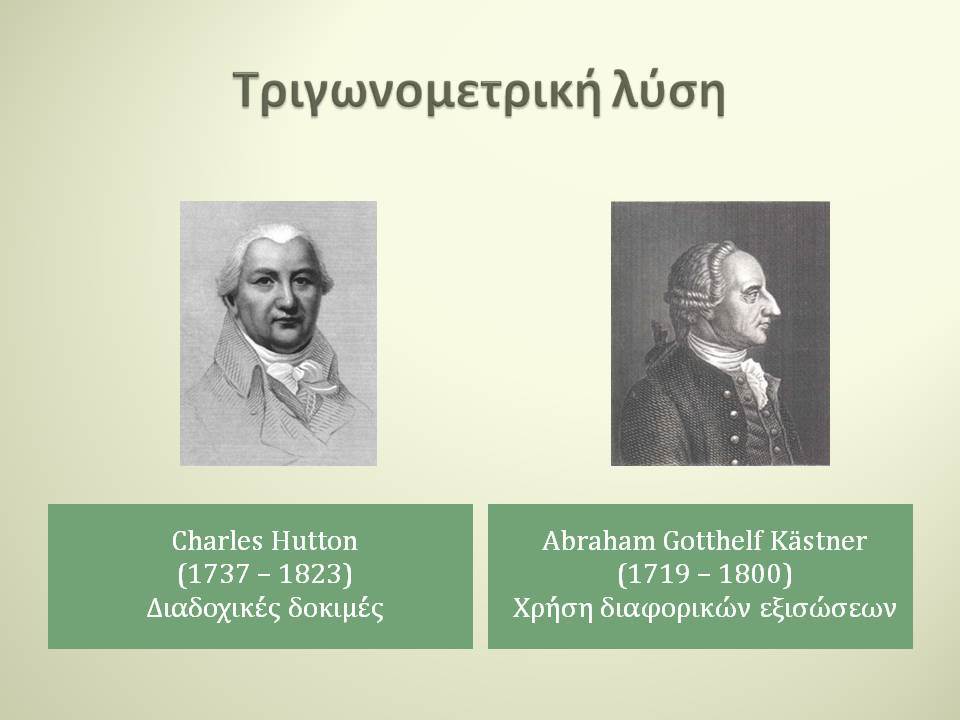 Τριγωνομετρική λύση

Charles Hutton
(1737 – 1823)
Διαδοχικές δοκιμές

Abraham Gotthelf Kästner
(1719 – 1800)
Χρήση διαφορικών εξισώσεων